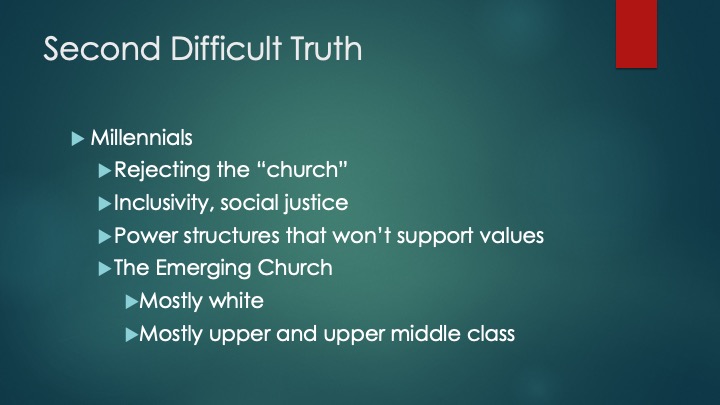 Second Difficult Truth

Millennials

Rejecting the “church”

Inclusivity, social justice

Power structures that won’t support values

The Emerging Church

Mostly white

Mostly upper and upper middle class